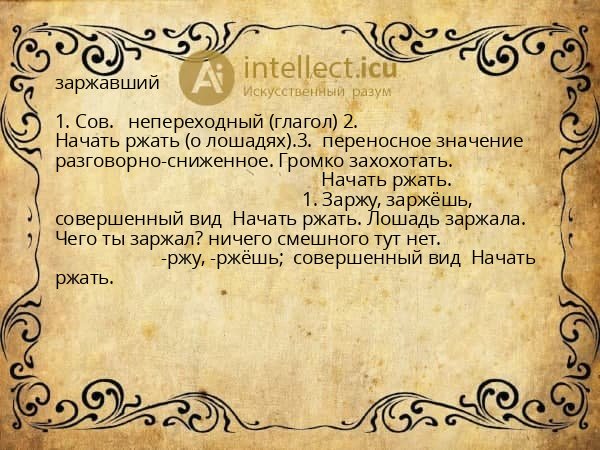 Ai intellect.icu
Искусственный разум

заржавший

1. Сов. непереходный (глагол) 2. Начать ржать (о лошадях).3. переносное значение разговорно-сниженное. Громко захохотать.
Начать ржать.
1. Заржу, заржёшь, совершенный вид Начать ржать. Лошадь заржала. Чего ты заржал? ничего смешного тут нет.
-ржу, -ржёшь; совершенный вид Начать ржать.